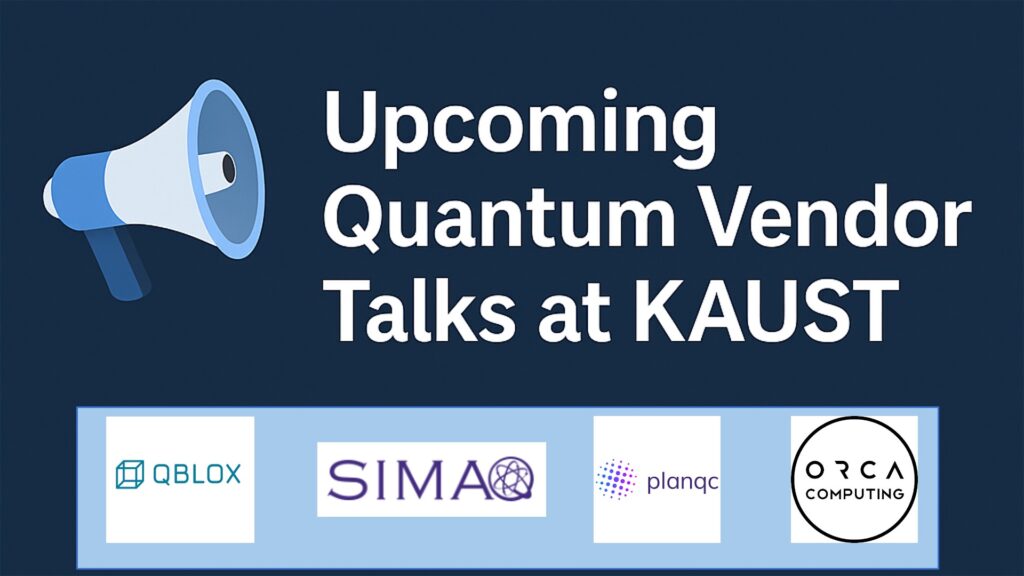 Upcoming Quantum Vendor Talks at KAUST

QBLOX

SIMAQ

planqc

ORCA COMPUTING